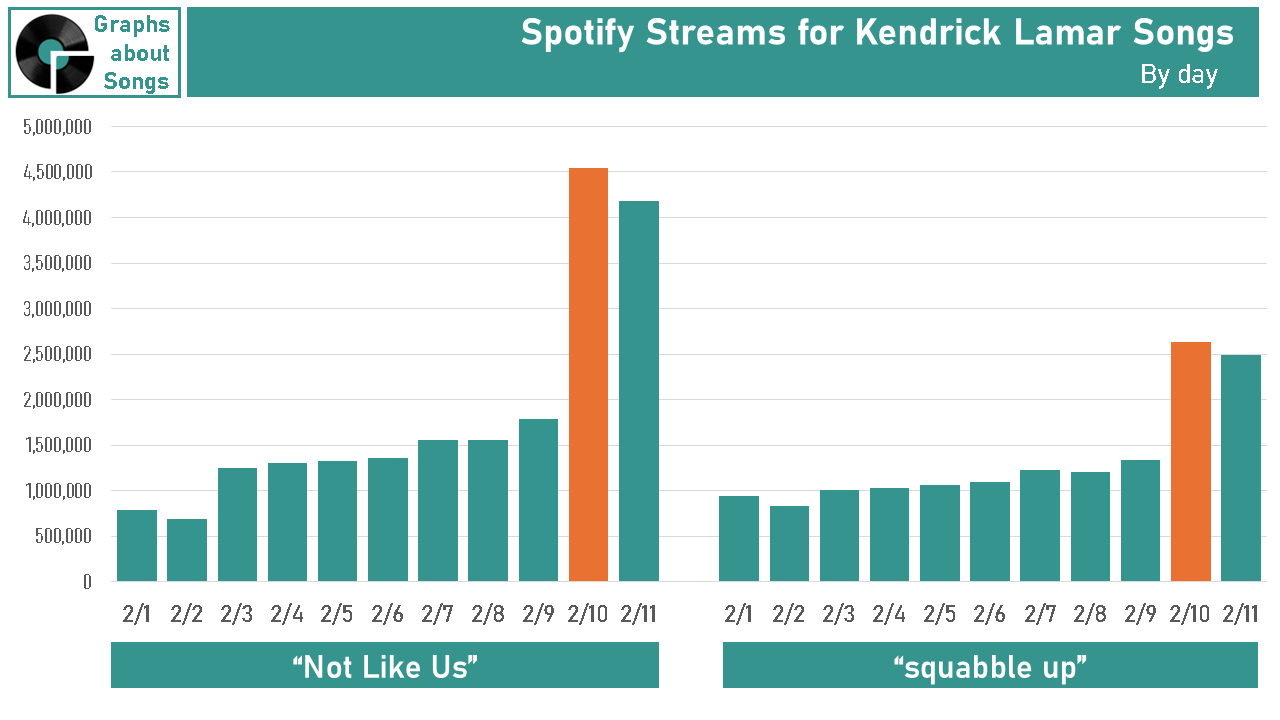 Graphs about Songs

Spotify Streams for Kendrick Lamar Songs

By day

5,000,000
4,500,000
4,000,000
3,500,000
3,000,000
2,500,000
2,000,000
1,500,000
1,000,000
500,000
0

2/1 2/2 2/3 2/4 2/5 2/6 2/7 2/8 2/9 2/10 2/11

2/1 2/2 2/3 2/4 2/5 2/6 2/7 2/8 2/9 2/10 2/11

“Not Like Us”

“squabble up”